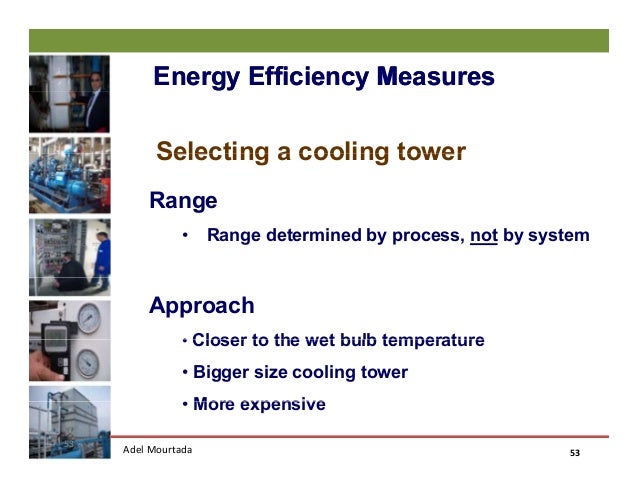 Energy Efficiency Measures

Selecting a cooling tower

Range

• Range determined by process, not by system

Approach

• Closer to the wet bulb temperature

• Bigger size cooling tower

• More expensive

Adel Mourtada

53